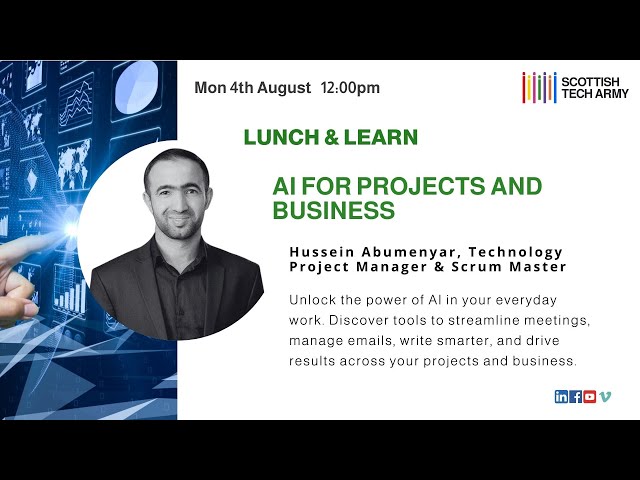 Mon 4th August 12:00pm

SCOTTISH TECH ARMY

LUNCH & LEARN

AI FOR PROJECTS AND BUSINESS

Hussein Abumenyar, Technology Project Manager & Scrum Master

Unlock the power of AI in your everyday work. Discover tools to streamline meetings, manage emails, write smarter, and drive results across your projects and business.